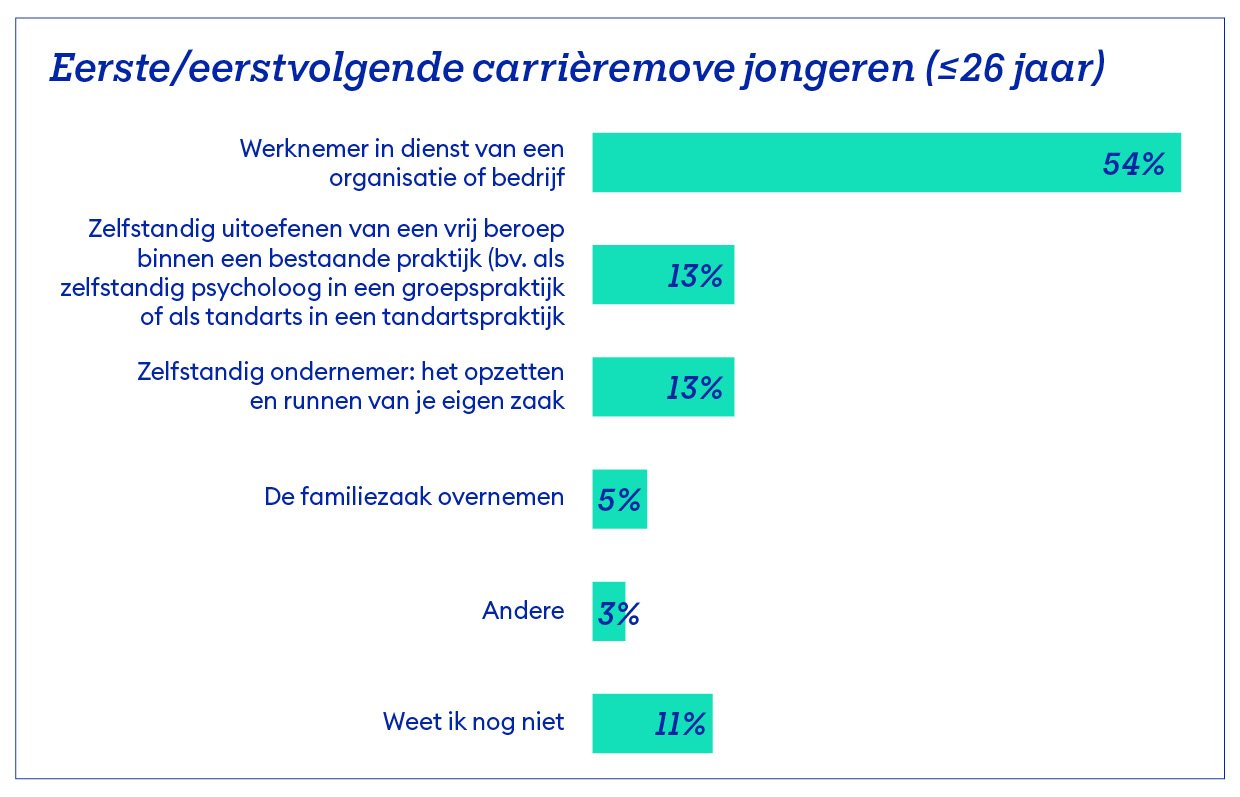 Eerste/eerstvolgende carrièremove jongeren (≤26 jaar)

Werknemer in dienst van een organisatie of bedrijf
54%

Zelfstandig uitoefenen van een vrij beroep binnen een bestaande praktijk (bv. als zelfstandig psycholoog in een groepspraktijk of als tandarts in een tandartspraktijk
13%

Zelfstandig ondernemer: het opzetten en runnen van je eigen zaak
13%

De familiezaak overnemen
5%

Andere
3%

Weet ik nog niet
11%